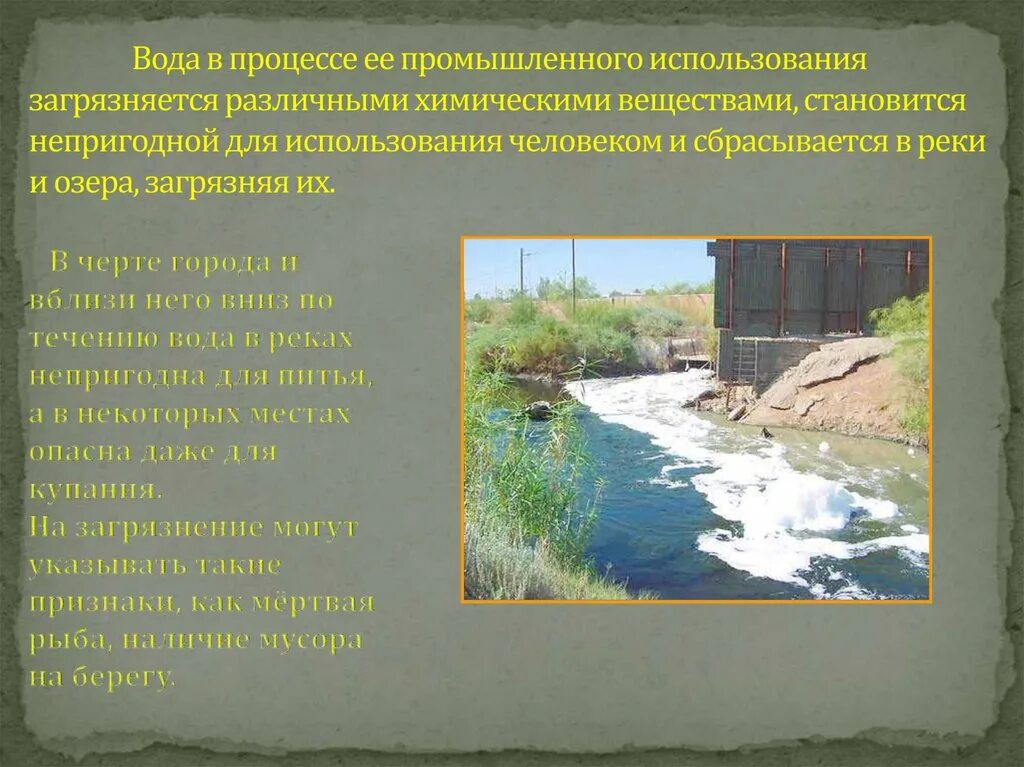 Вода в процессе ее промышленного использования загрязняется различными химическими веществами, становится непригодной для использования человеком и сбрасывается в реки и озера, загрязняя их.

В черте города и вблизи него вниз по течению вода в реках непригодна для питья, а в некоторых местах опасна даже для купания.
На загрязнение могут указывать такие признаки, как мёртвая рыба, наличие мусора на берегу.